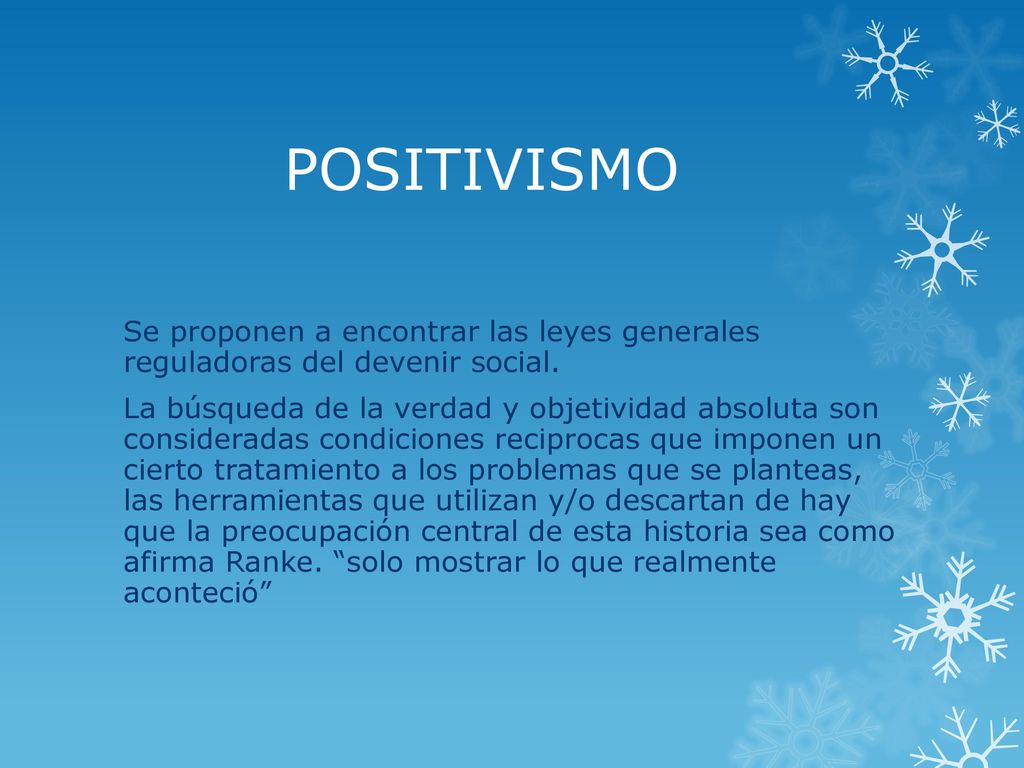 POSITIVISMO

Se proponen a encontrar las leyes generales reguladoras del devenir social.

La búsqueda de la verdad y objetividad absoluta son consideradas condiciones reciprocas que imponen un cierto tratamiento a los problemas que se planteas, las herramientas que utilizan y/o descartan de hay que la preocupación central de esta historia sea como afirma Ranke. “solo mostrar lo que realmente aconteció”